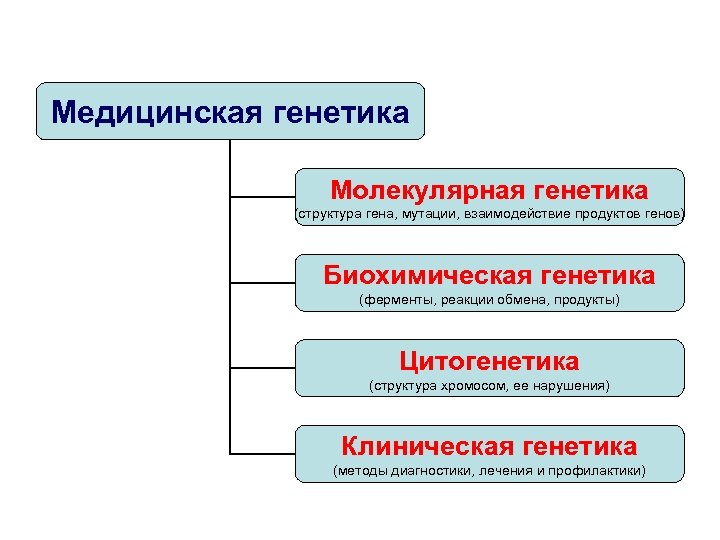 Медицинская генетика

Молекулярная генетика
(структура гена, мутации, взаимодействие продуктов генов)

Биохимическая генетика
(ферменты, реакции обмена, продукты)

Цитогенетика
(структура хромосом, ее нарушения)

Клиническая генетика
(методы диагностики, лечения и профилактики)